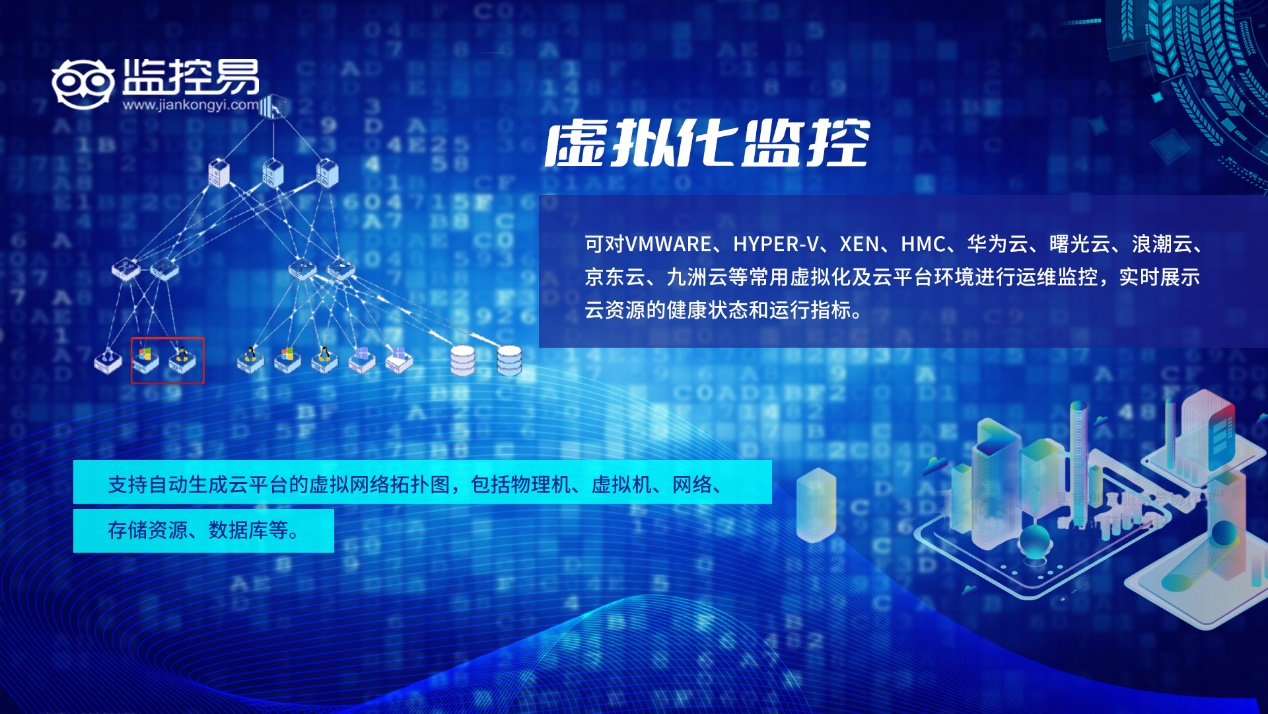 监控易
www.jiankongyi.com

虚拟化监控

可对VMWARE、HYPER-V、XEN、HMC、华为云、曙光云、浪潮云、京东云、九洲云等常用虚拟化及云平台环境进行运维监控，实时展示云资源的健康状态和运行指标。

支持自动生成云平台的虚拟网络拓扑图，包括物理机、虚拟机、网络、存储资源、数据库等。